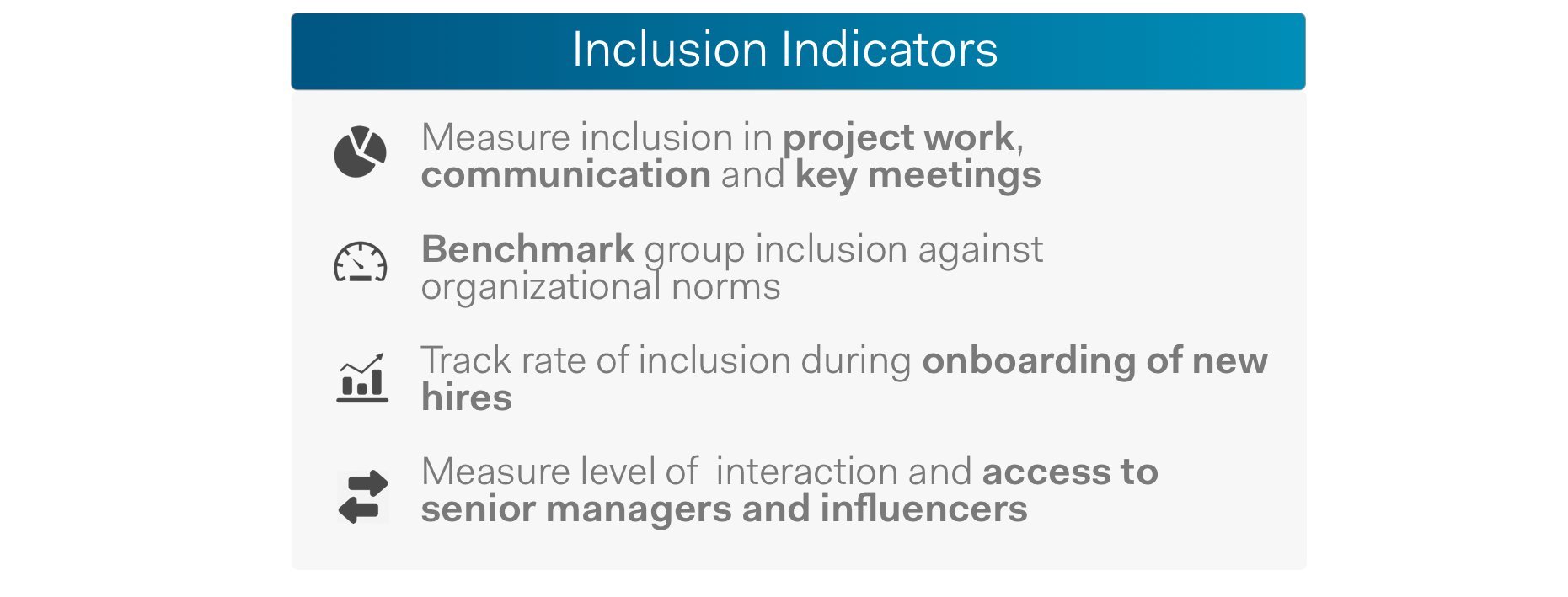 Inclusion Indicators

Measure inclusion in project work, communication and key meetings

Benchmark group inclusion against organizational norms

Track rate of inclusion during onboarding of new hires

Measure level of interaction and access to senior managers and influencers